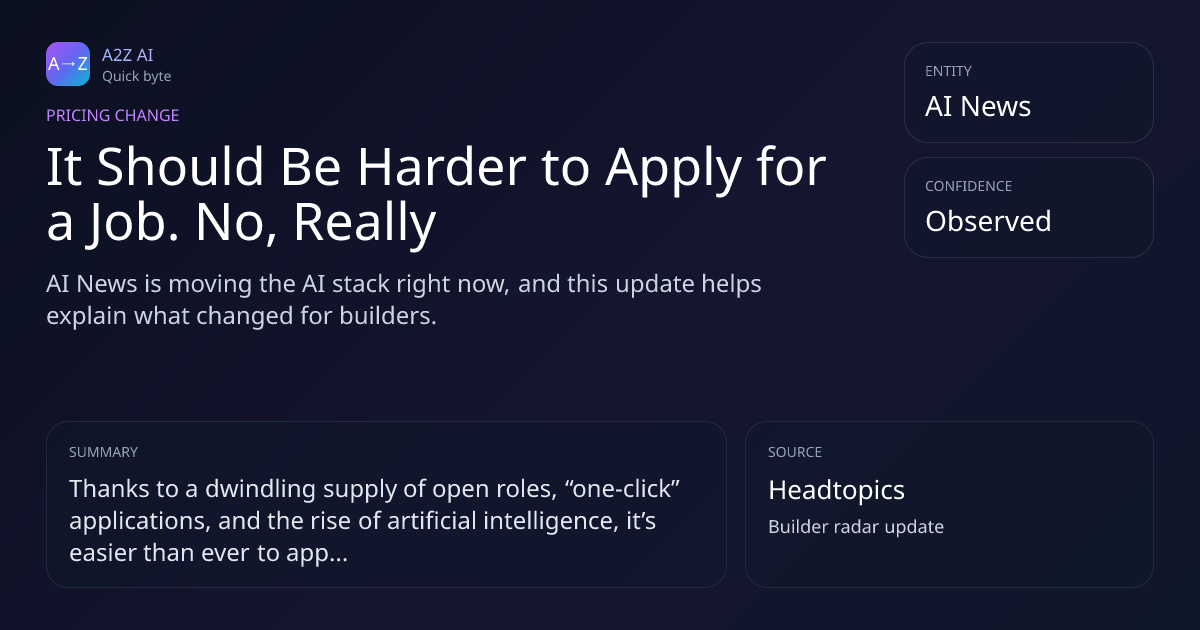 A→Z

A2Z AI
Quick byte

PRICING CHANGE

It Should Be Harder to Apply for a Job. No, Really

AI News is moving the AI stack right now, and this update helps explain what changed for builders.

ENTITY
AI News

CONFIDENCE
Observed

SUMMARY
Thanks to a dwindling supply of open roles, “one-click” applications, and the rise of artificial intelligence, it’s easier than ever to app...

SOURCE
Headtopics
Builder radar update